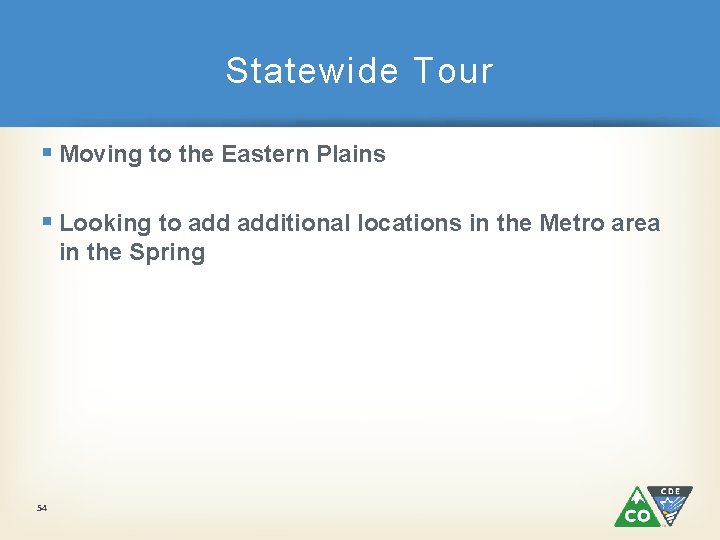 Statewide Tour

▪ Moving to the Eastern Plains

▪ Looking to add additional locations in the Metro area in the Spring

54

CO CDE